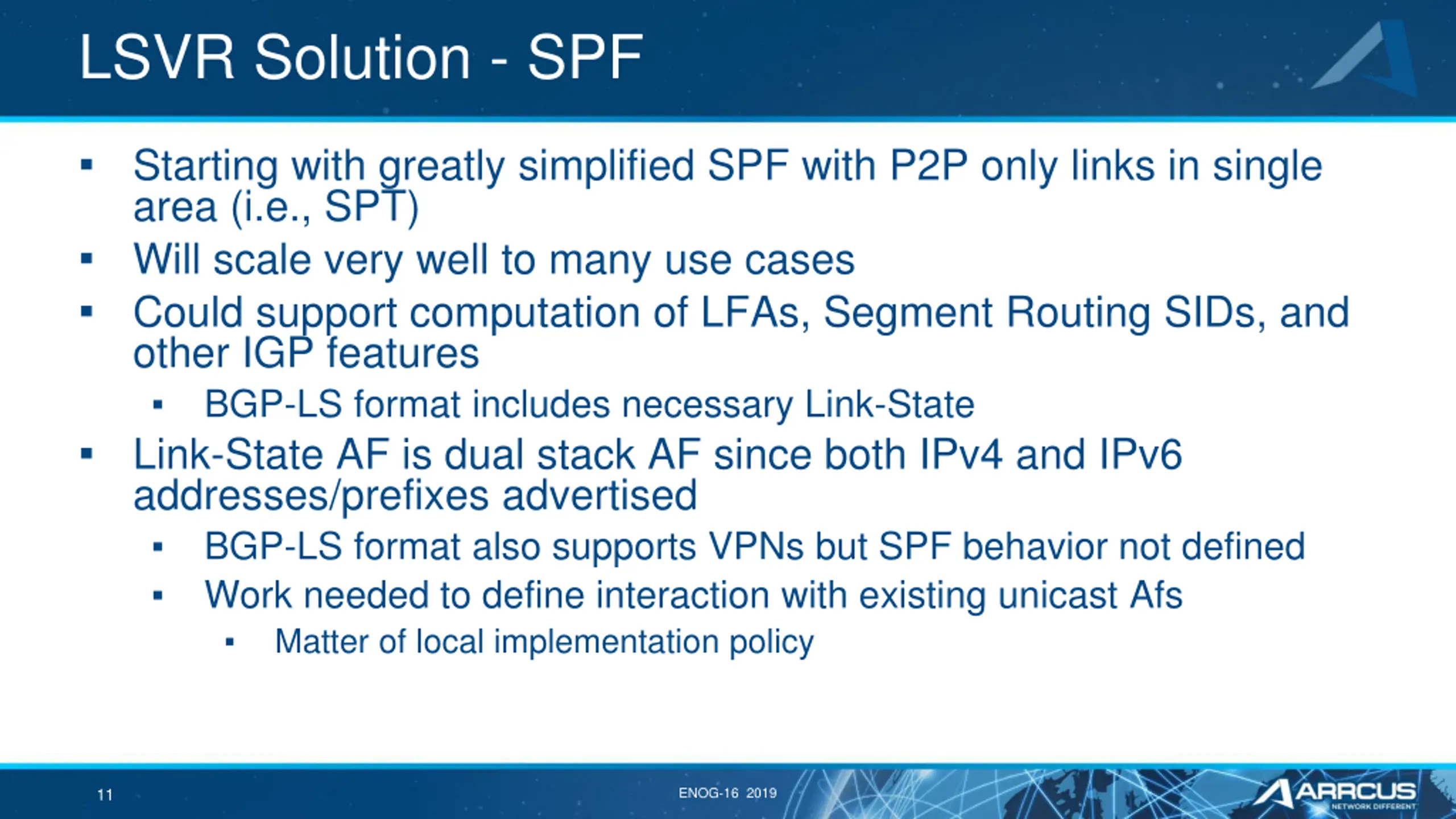 LSVR Solution - SPF

▪ Starting with greatly simplified SPF with P2P only links in single area (i.e., SPT)
▪ Will scale very well to many use cases
▪ Could support computation of LFAs, Segment Routing SIDs, and other IGP features
 ▪ BGP-LS format includes necessary Link-State
▪ Link-State AF is dual stack AF since both IPv4 and IPv6 addresses/prefixes advertised
 ▪ BGP-LS format also supports VPNs but SPF behavior not defined
 ▪ Work needed to define interaction with existing unicast Afs
  ▪ Matter of local implementation policy

11

ENOG-16 2019

ARRCUS
NETWORK DIFFERENT